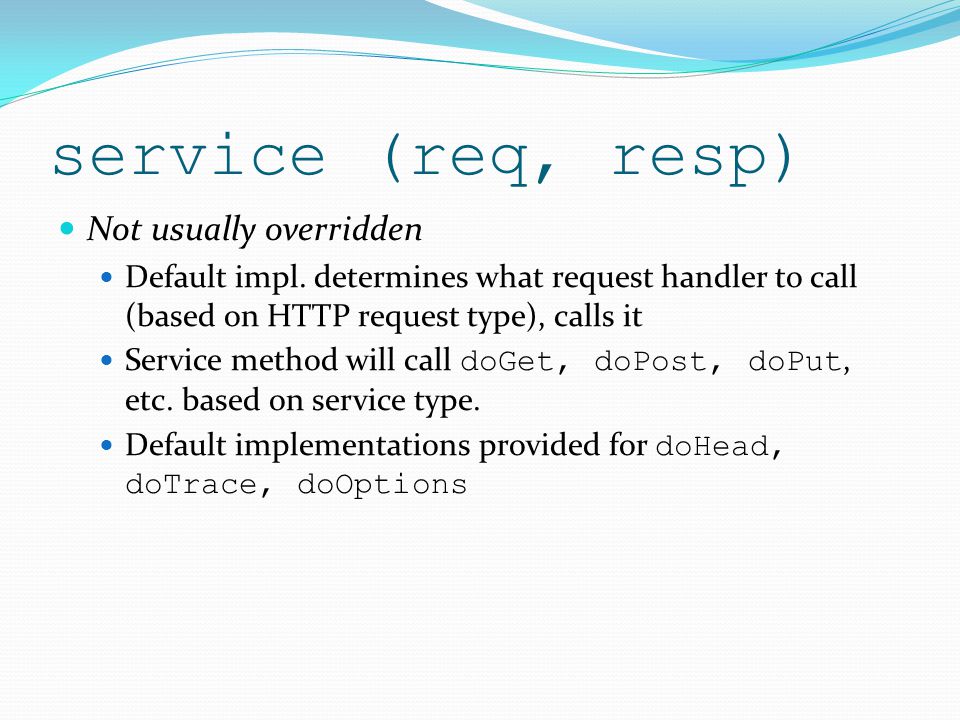 service (req, resp)

- Not usually overridden
  - Default impl. determines what request handler to call (based on HTTP request type), calls it
  - Service method will call doGet, doPost, doPut, etc. based on service type.
  - Default implementations provided for doHead, doTrace, doOptions